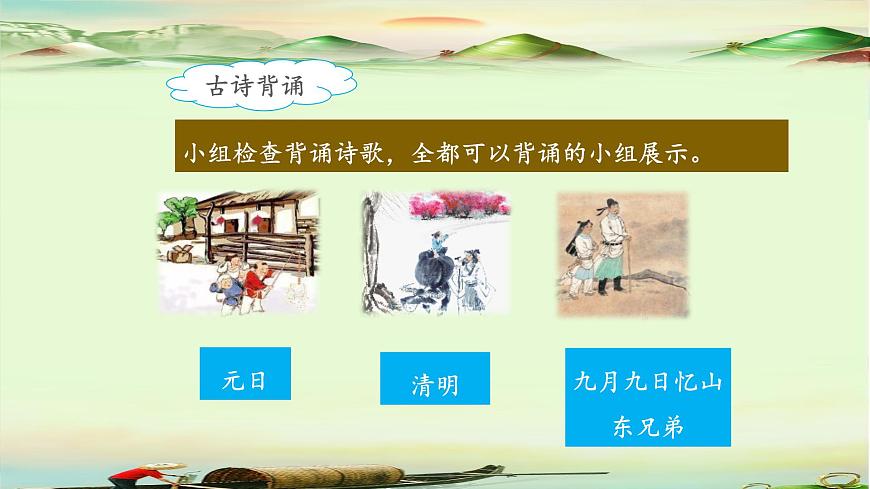 古诗背诵

小组检查背诵诗歌，全都可以背诵的小组展示。

元日

清明

九月九日忆山东兄弟